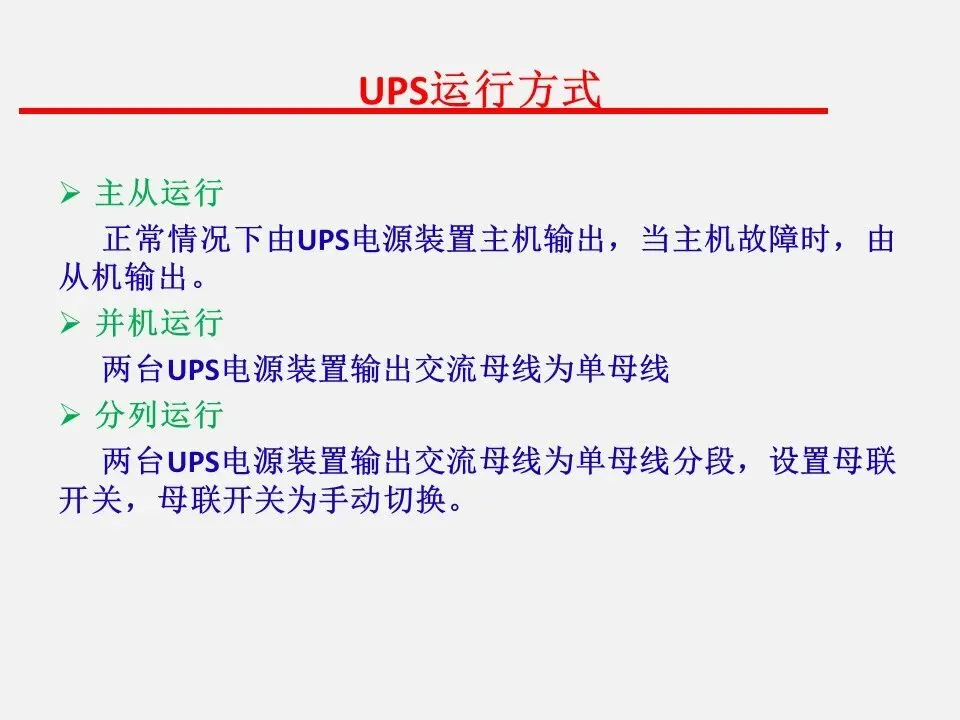 UPS运行方式

➢ 主从运行

正常情况下由UPS电源装置主机输出，当主机故障时，由从机输出。

➢ 并机运行

两台UPS电源装置输出交流母线为单母线

➢ 分列运行

两台UPS电源装置输出交流母线为单母线分段，设置母联开关，母联开关为手动切换。